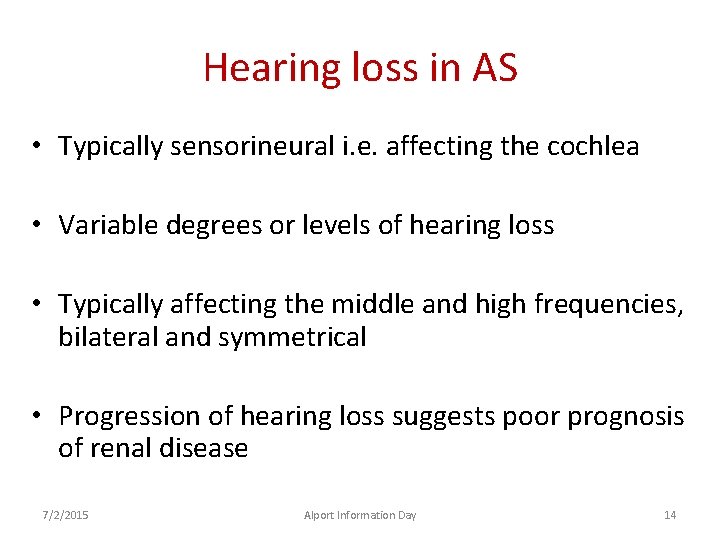 Hearing loss in AS

• Typically sensorineural i.e. affecting the cochlea

• Variable degrees or levels of hearing loss

• Typically affecting the middle and high frequencies, bilateral and symmetrical

• Progression of hearing loss suggests poor prognosis of renal disease

7/2/2015 Alport Information Day 14